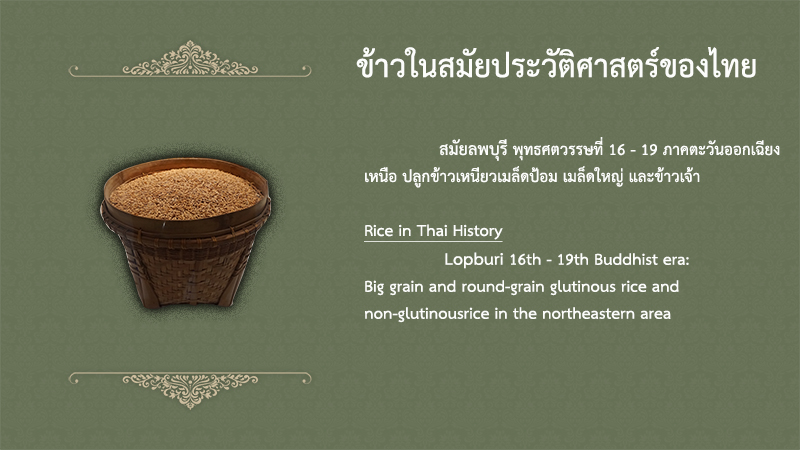 ข้าวในสมัยประวัติศาสตร์ของไทย

สมัยลพบุรี พุทธศตวรรษที่ 16 - 19 ภาคตะวันออกเฉียงเหนือ ปลูกข้าวเหนียวเมล็ดป้อม เมล็ดใหญ่ และข้าวเจ้า

Rice in Thai History

Lopburi 16th - 19th Buddhist era: Big grain and round-grain glutinous rice and non-glutinousrice in the northeastern area